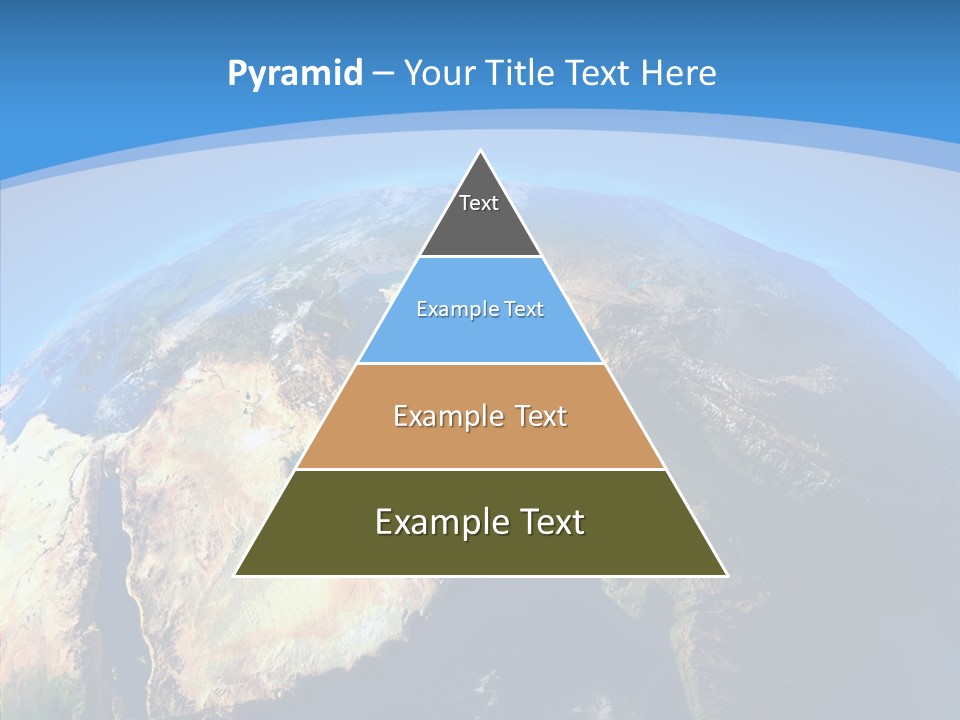 Pyramid – Your Title Text Here

Text

Example Text

Example Text

Example Text